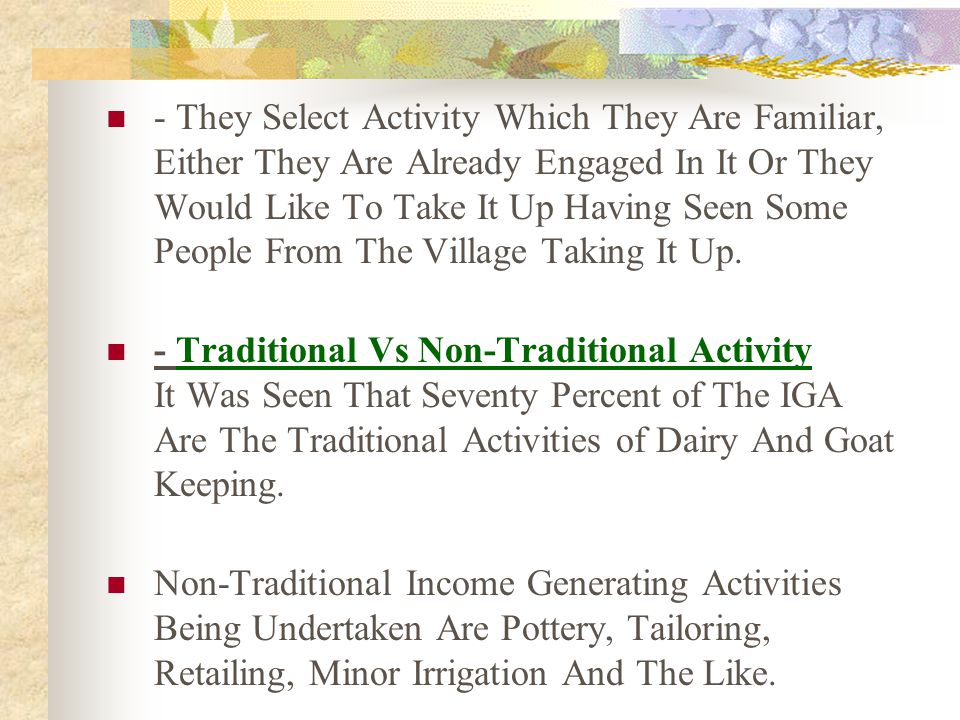 - They Select Activity Which They Are Familiar, Either They Are Already Engaged In It Or They Would Like To Take It Up Having Seen Some People From The Village Taking It Up.

- Traditional Vs Non-Traditional Activity
It Was Seen That Seventy Percent of The IGA Are The Traditional Activities of Dairy And Goat Keeping.

Non-Traditional Income Generating Activities Being Undertaken Are Pottery, Tailoring, Retailing, Minor Irrigation And The Like.